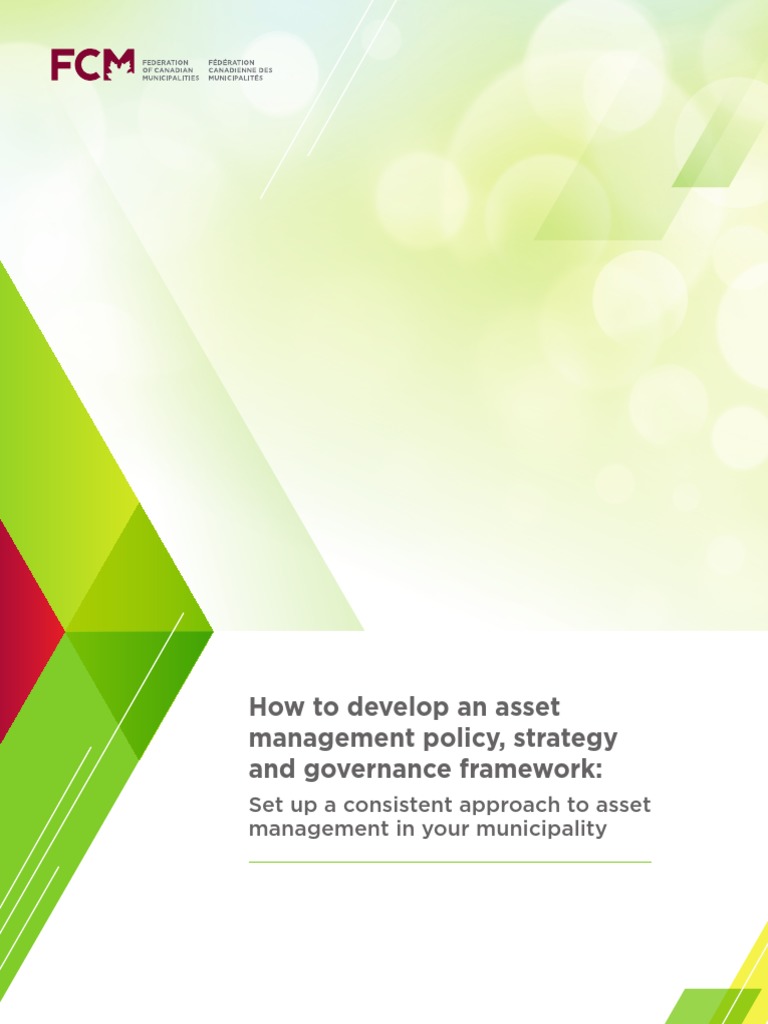 FCM FEDERATION OF CANADIAN MUNICIPALITIES FÉDÉRATION CANADIENNE DES MUNICIPALITÉS

How to develop an asset management policy, strategy and governance framework:

Set up a consistent approach to asset management in your municipality